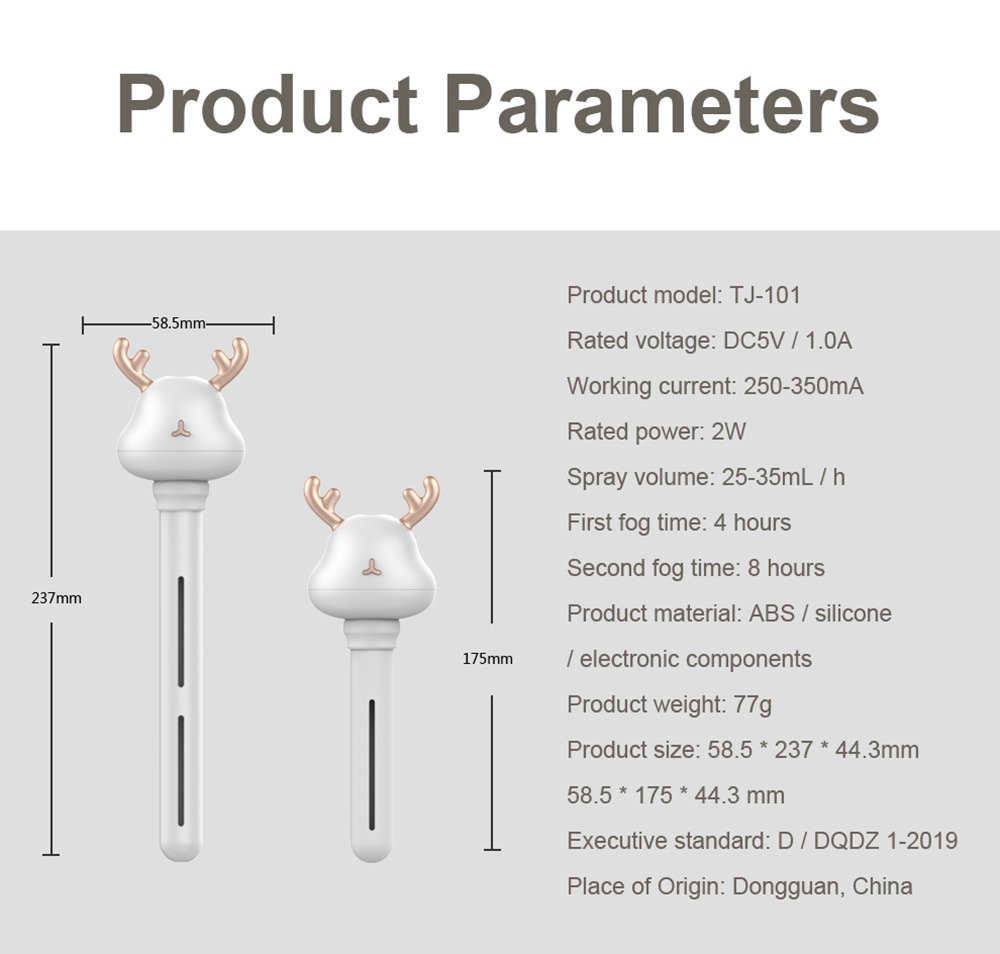 Product Parameters

58.5mm

237mm

175mm

Product model: TJ-101

Rated voltage: DC5V / 1.0A

Working current: 250-350mA

Rated power: 2W

Spray volume: 25-35mL / h

First fog time: 4 hours

Second fog time: 8 hours

Product material: ABS / silicone / electronic components

Product weight: 77g

Product size: 58.5 * 237 * 44.3mm

58.5 * 175 * 44.3 mm

Executive standard: D / DQDZ 1-2019

Place of Origin: Dongguan, China